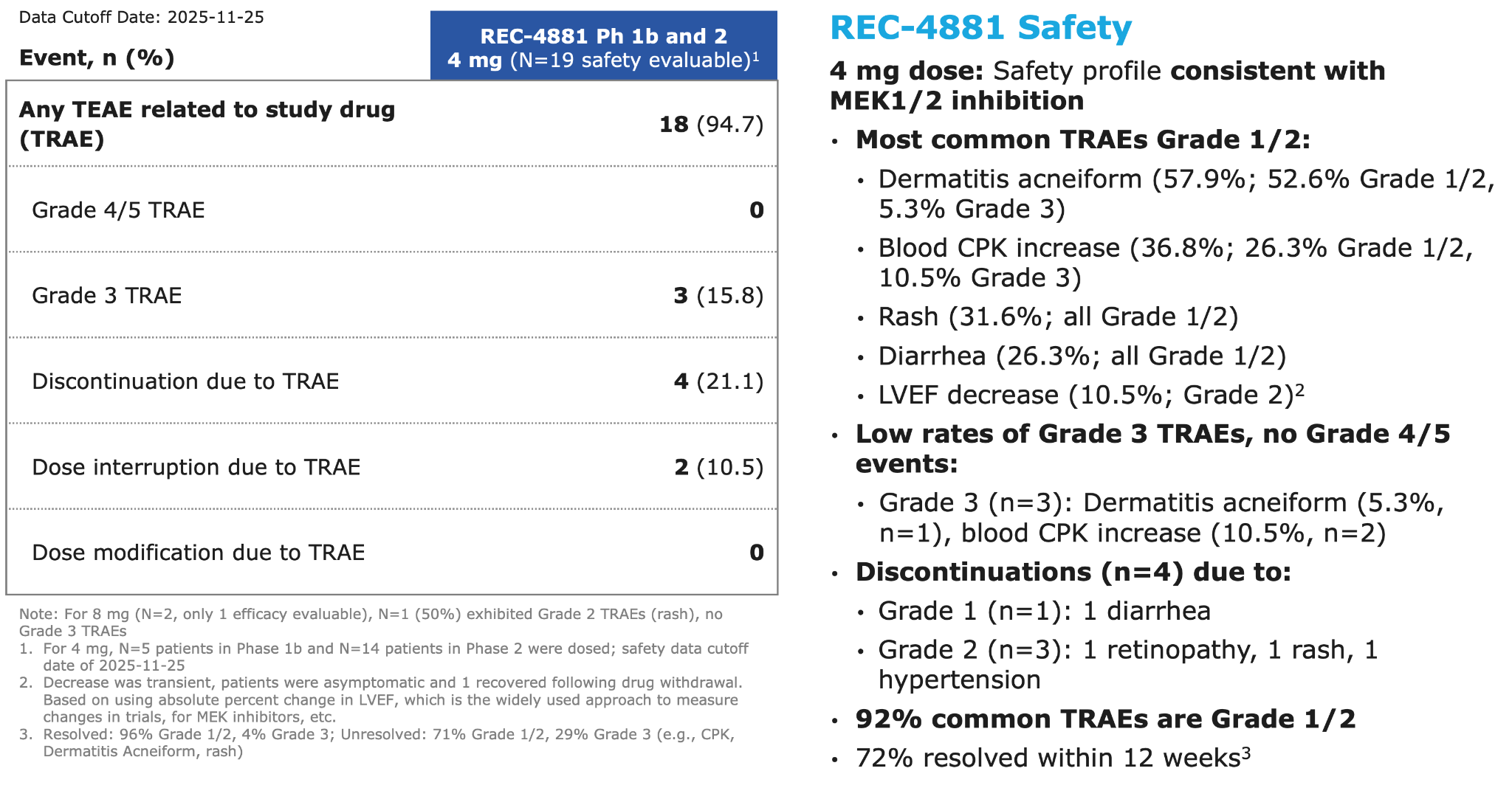 Data Cutoff Date: 2025-11-25

| Event, n (%) | REC-4881 Ph 1b and 2 4 mg (N=19 safety evaluable)$^1$ |
|---|---|
| Any TEAE related to study drug (TRAE) | 18 (94.7) |
| Grade 4/5 TRAE | 0 |
| Grade 3 TRAE | 3 (15.8) |
| Discontinuation due to TRAE | 4 (21.1) |
| Dose interruption due to TRAE | 2 (10.5) |
| Dose modification due to TRAE | 0 |

Note: For 8 mg (N=2, only 1 efficacy evaluable), N=1 (50%) exhibited Grade 2 TRAEs (rash), no Grade 3 TRAEs
1. For 4 mg, N=5 patients in Phase 1b and N=14 patients in Phase 2 were dosed; safety data cutoff date of 2025-11-25
2. Decrease was transient, patients were asymptomatic and 1 recovered following drug withdrawal. Based on using absolute percent change in LVEF, which is the widely used approach to measure changes in trials, for MEK inhibitors, etc.
3. Resolved: 96% Grade 1/2, 4% Grade 3; Unresolved: 71% Grade 1/2, 29% Grade 3 (e.g., CPK, Dermatitis Acneiform, rash)

REC-4881 Safety

4 mg dose: Safety profile consistent with MEK1/2 inhibition

• Most common TRAEs Grade 1/2:
  • Dermatitis acneiform (57.9%; 52.6% Grade 1/2, 5.3% Grade 3)
  • Blood CPK increase (36.8%; 26.3% Grade 1/2, 10.5% Grade 3)
  • Rash (31.6%; all Grade 1/2)
  • Diarrhea (26.3%; all Grade 1/2)
  • LVEF decrease (10.5%; Grade 2)$^2$
• Low rates of Grade 3 TRAEs, no Grade 4/5 events:
  • Grade 3 (n=3): Dermatitis acneiform (5.3%, n=1), blood CPK increase (10.5%, n=2)
• Discontinuations (n=4) due to:
  • Grade 1 (n=1): 1 diarrhea
  • Grade 2 (n=3): 1 retinopathy, 1 rash, 1 hypertension
• 92% common TRAEs are Grade 1/2
• 72% resolved within 12 weeks$^3$